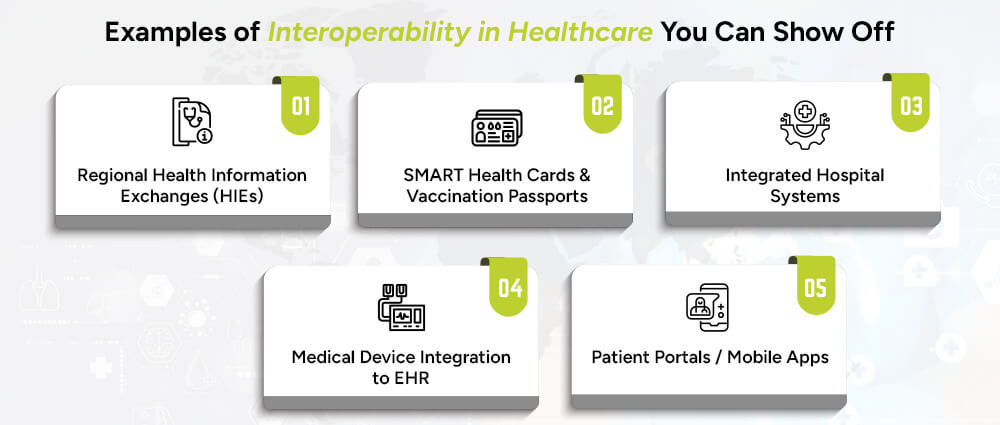 Examples of Interoperability in Healthcare You Can Show Off

01
Regional Health Information Exchanges (HIEs)

02
SMART Health Cards & Vaccination Passports

03
Integrated Hospital Systems

04
Medical Device Integration to EHR

05
Patient Portals / Mobile Apps